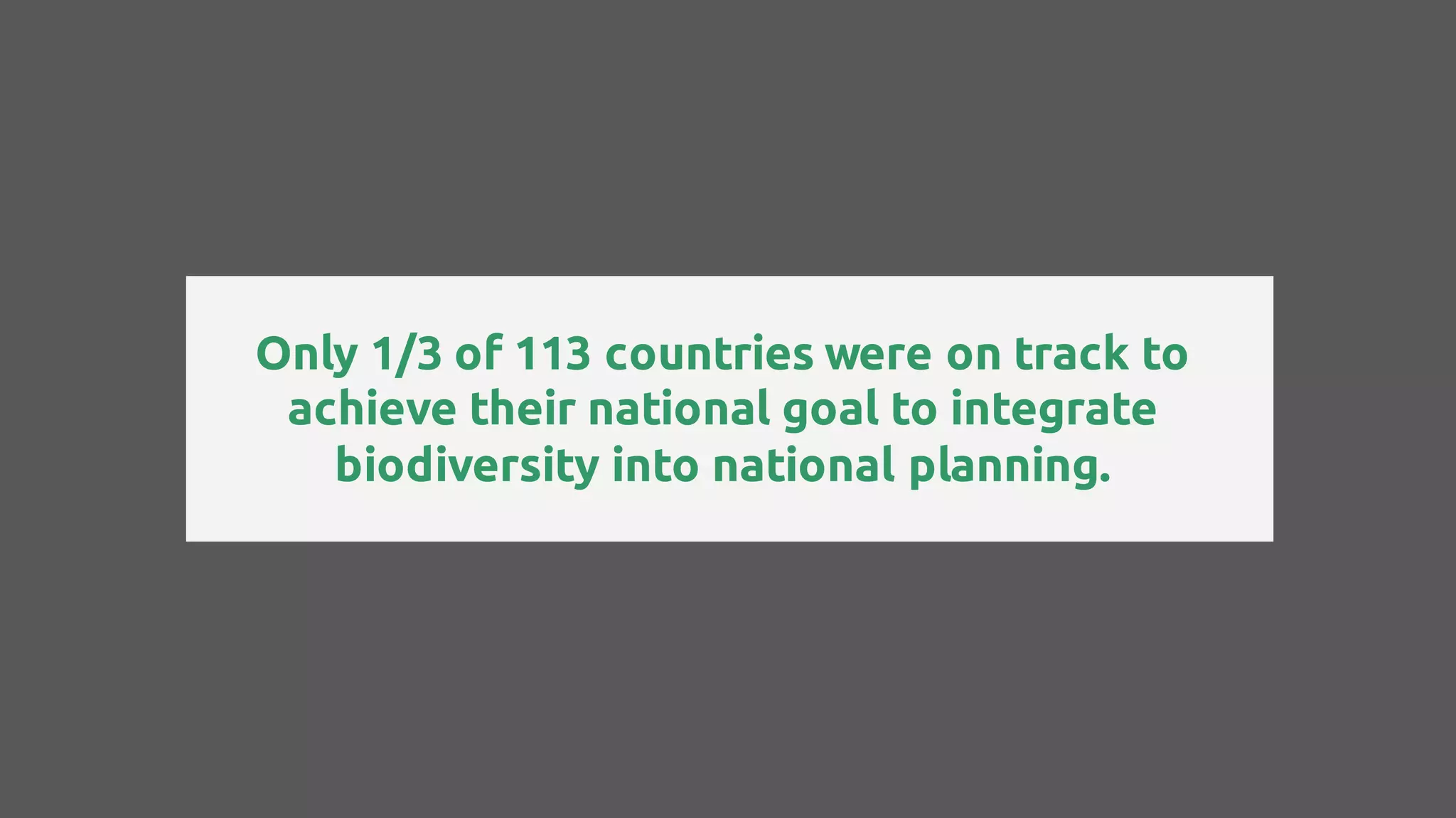 Only 1/3 of 113 countries were on track to achieve their national goal to integrate biodiversity into national planning.